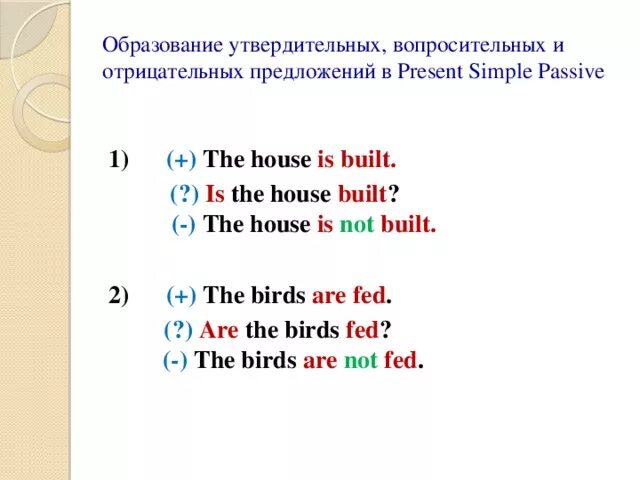 Образование утвердительных, вопросительных и отрицательных предложений в Present Simple Passive

1) (+) The house is built.
(?) Is the house built?
(-) The house is not built.

2) (+) The birds are fed.
(?) Are the birds fed?
(-) The birds are not fed.